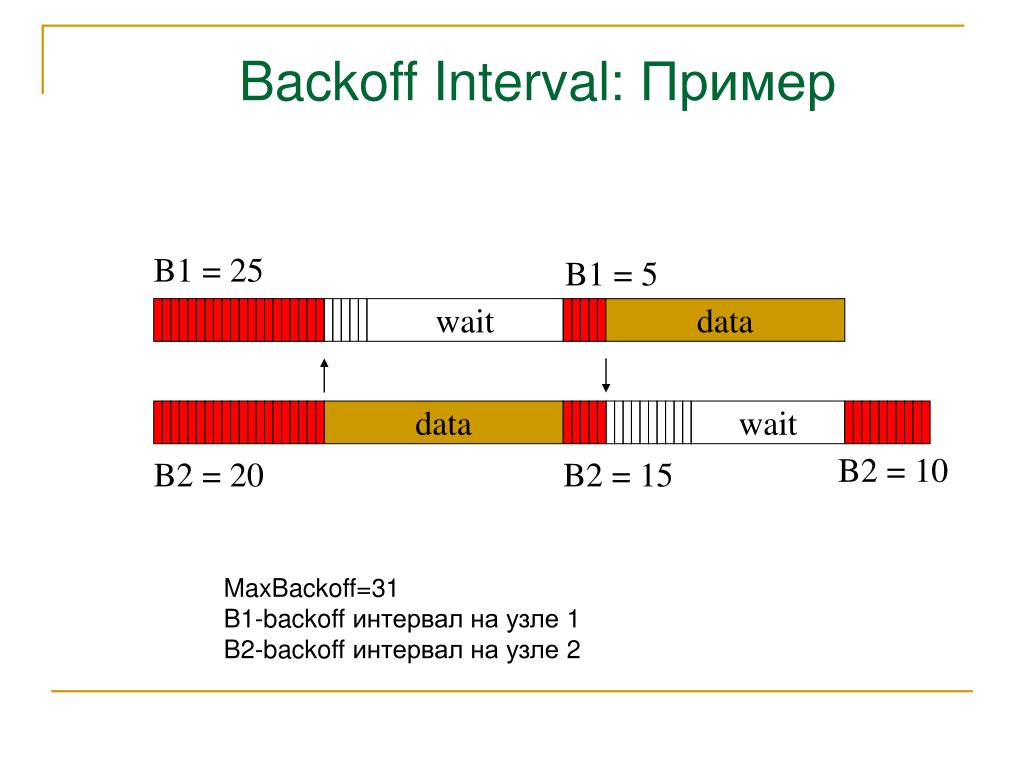 Backoff Interval: Пример

B1 = 25

B1 = 5

wait

data

data

wait

B2 = 20

B2 = 15

B2 = 10

MaxBackoff=31
B1-backoff интервал на узле 1
B2-backoff интервал на узле 2